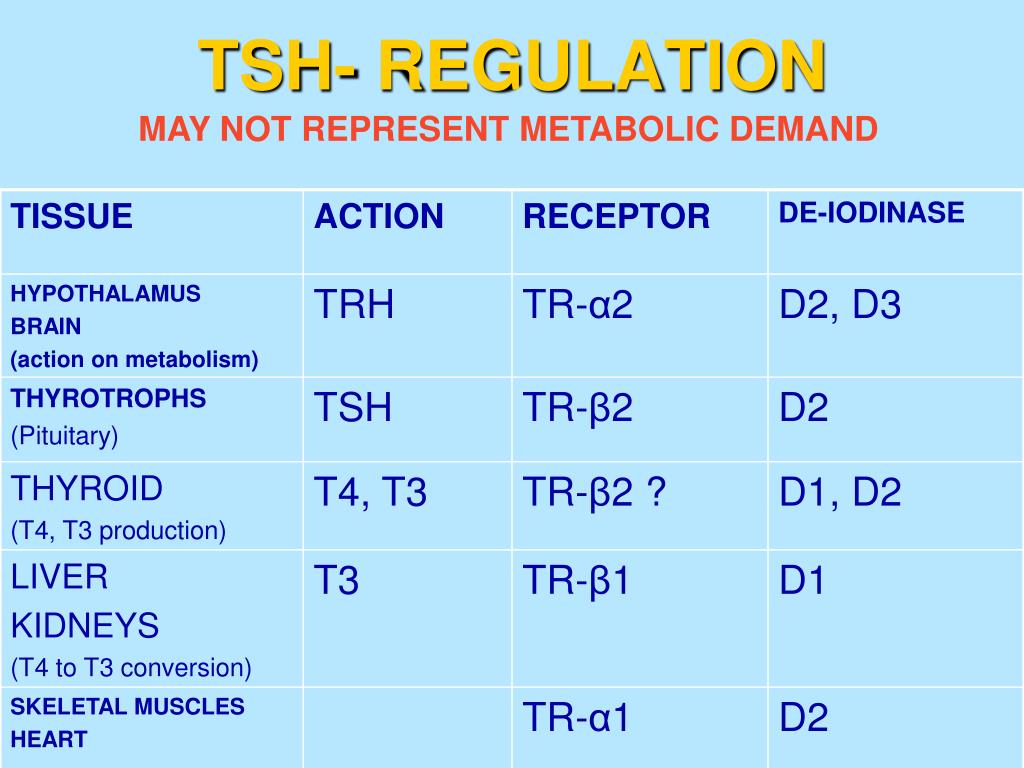 TSH- REGULATION
MAY NOT REPRESENT METABOLIC DEMAND

| TISSUE | ACTION | RECEPTOR | DE-IODINASE |
|---|---|---|---|
| HYPOTHALAMUS BRAIN (action on metabolism) | TRH | TR-α2 | D2, D3 |
| THYROTROPHS (Pituitary) | TSH | TR-β2 | D2 |
| THYROID (T4, T3 production) | T4, T3 | TR-β2 ? | D1, D2 |
| LIVER KIDNEYS (T4 to T3 conversion) | T3 | TR-β1 | D1 |
| SKELETAL MUSCLES HEART | | TR-α1 | D2 |